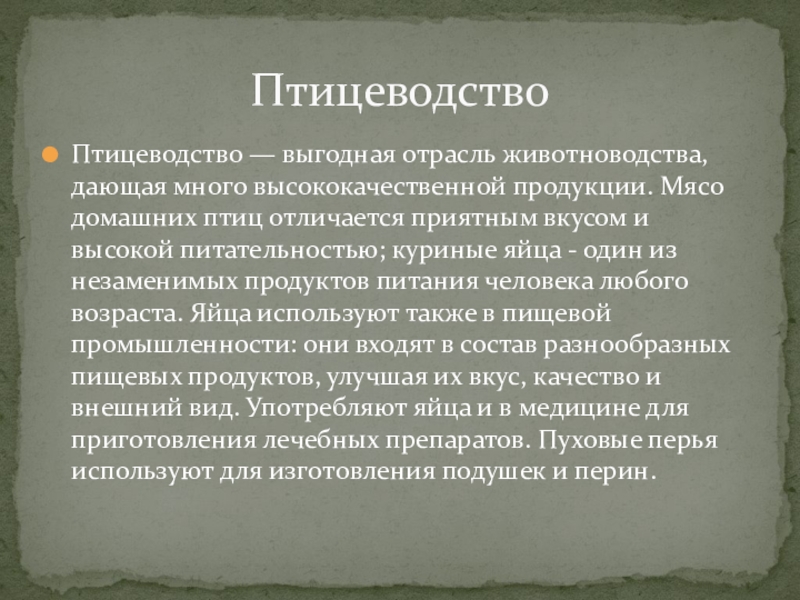 Птицеводство

Птицеводство — выгодная отрасль животноводства, дающая много высококачественной продукции. Мясо домашних птиц отличается приятным вкусом и высокой питательностью; куриные яйца - один из незаменимых продуктов питания человека любого возраста. Яйца используют также в пищевой промышленности: они входят в состав разнообразных пищевых продуктов, улучшая их вкус, качество и внешний вид. Употребляют яйца и в медицине для приготовления лечебных препаратов. Пуховые перья используют для изготовления подушек и перин.